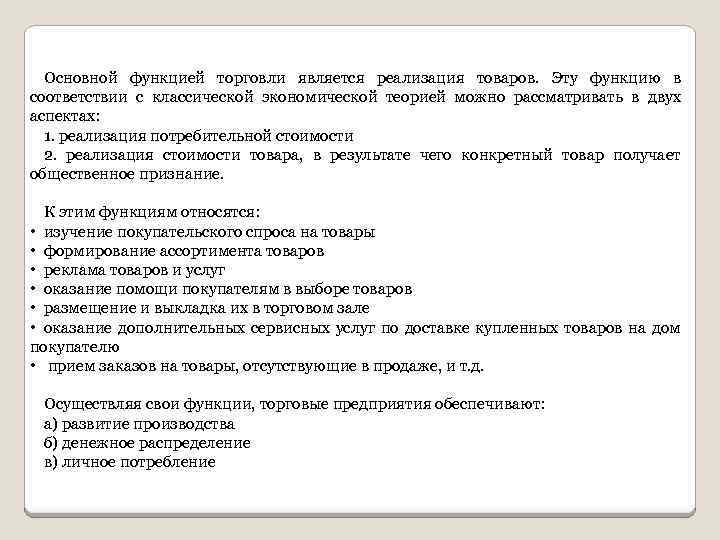 Основной функцией торговли является реализация товаров. Эту функцию в соответствии с классической экономической теорией можно рассматривать в двух аспектах:
1. реализация потребительной стоимости
2. реализация стоимости товара, в результате чего конкретный товар получает общественное признание.

К этим функциям относятся:
• изучение покупательского спроса на товары
• формирование ассортимента товаров
• реклама товаров и услуг
• оказание помощи покупателям в выборе товаров
• размещение и выкладка их в торговом зале
• оказание дополнительных сервисных услуг по доставке купленных товаров на дом покупателю
• прием заказов на товары, отсутствующие в продаже, и т.д.

Осуществляя свои функции, торговые предприятия обеспечивают:
а) развитие производства
б) денежное распределение
в) личное потребление